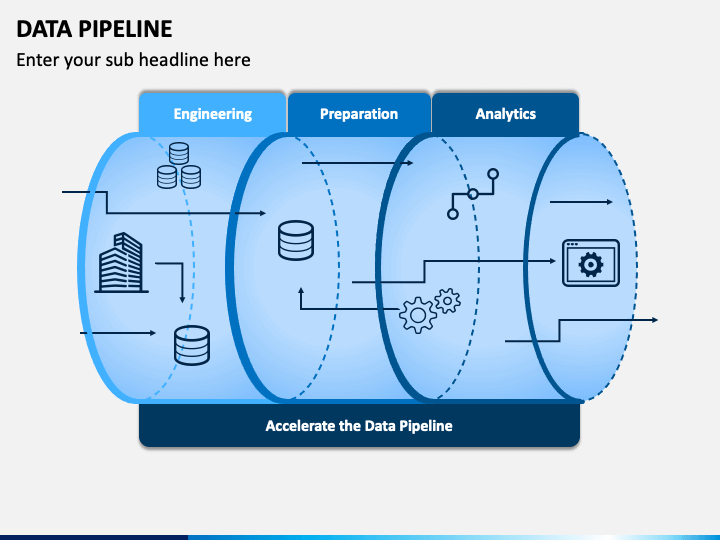 DATA PIPELINE

Enter your sub headline here

Engineering

Preparation

Analytics

Accelerate the Data Pipeline